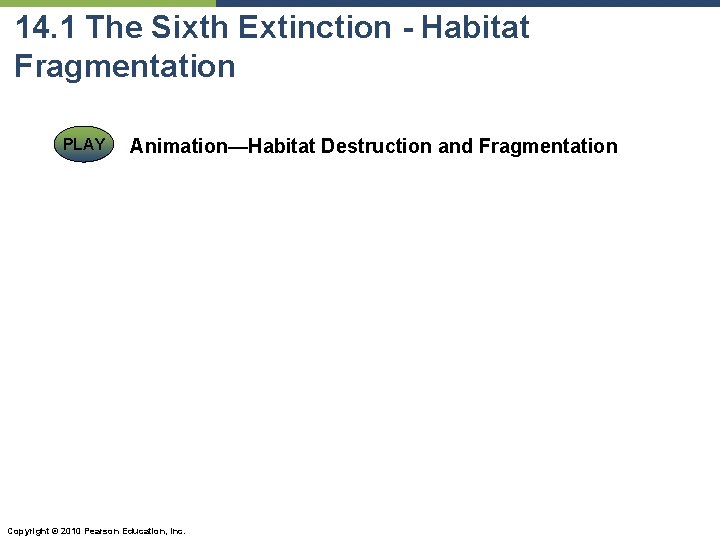 14.1 The Sixth Extinction - Habitat Fragmentation

PLAY

Animation—Habitat Destruction and Fragmentation

Copyright © 2010 Pearson Education, Inc.